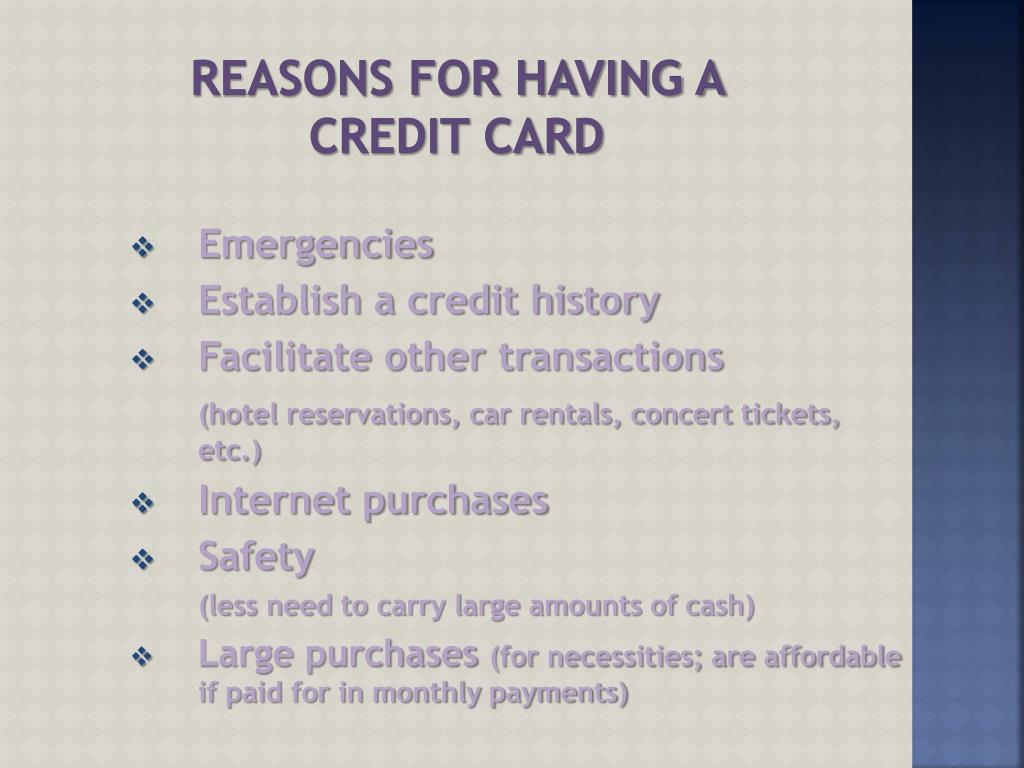 REASONS FOR HAVING A CREDIT CARD

❖ Emergencies
❖ Establish a credit history
❖ Facilitate other transactions
(hotel reservations, car rentals, concert tickets, etc.)
❖ Internet purchases
❖ Safety
(less need to carry large amounts of cash)
❖ Large purchases (for necessities; are affordable if paid for in monthly payments)